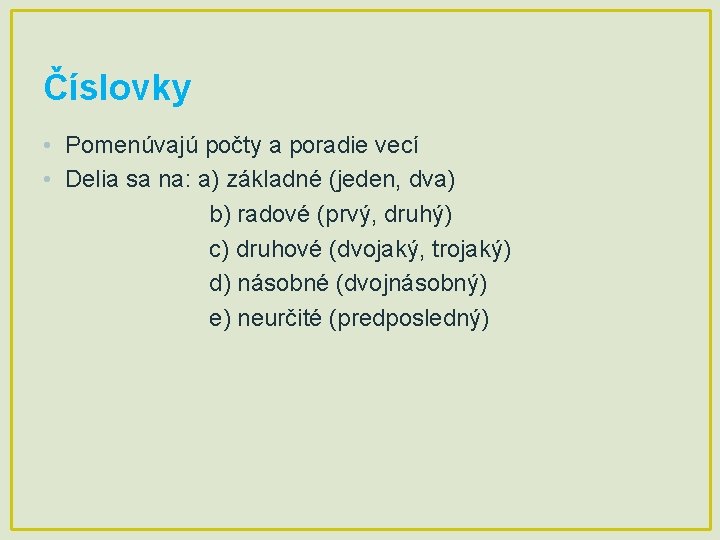 Číslovky

• Pomenúvajú počty a poradie vecí
• Delia sa na: a) základné (jeden, dva)
b) radové (prvý, druhý)
c) druhové (dvojaký, trojaký)
d) násobné (dvojnásobný)
e) neurčité (predposledný)